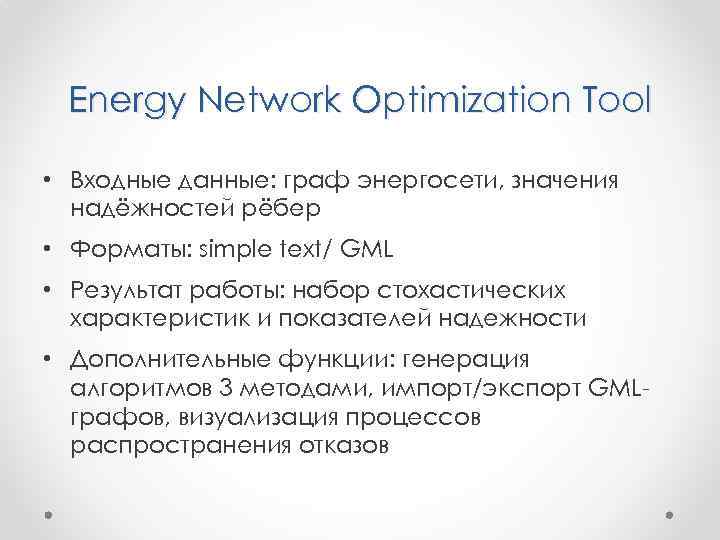 Energy Network Optimization Tool

• Входные данные: граф энергосети, значения надёжностей рёбер

• Форматы: simple text/ GML

• Результат работы: набор стохастических характеристик и показателей надежности

• Дополнительные функции: генерация алгоритмов 3 методами, импорт/экспорт GML-графов, визуализация процессов распространения отказов